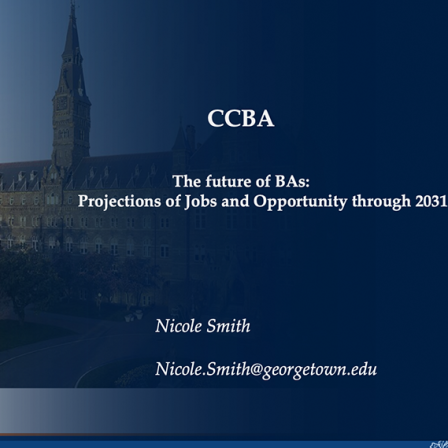 CCBA

The future of BAs:
Projections of Jobs and Opportunity through 2031

Nicole Smith

Nicole.Smith@georgetown.edu